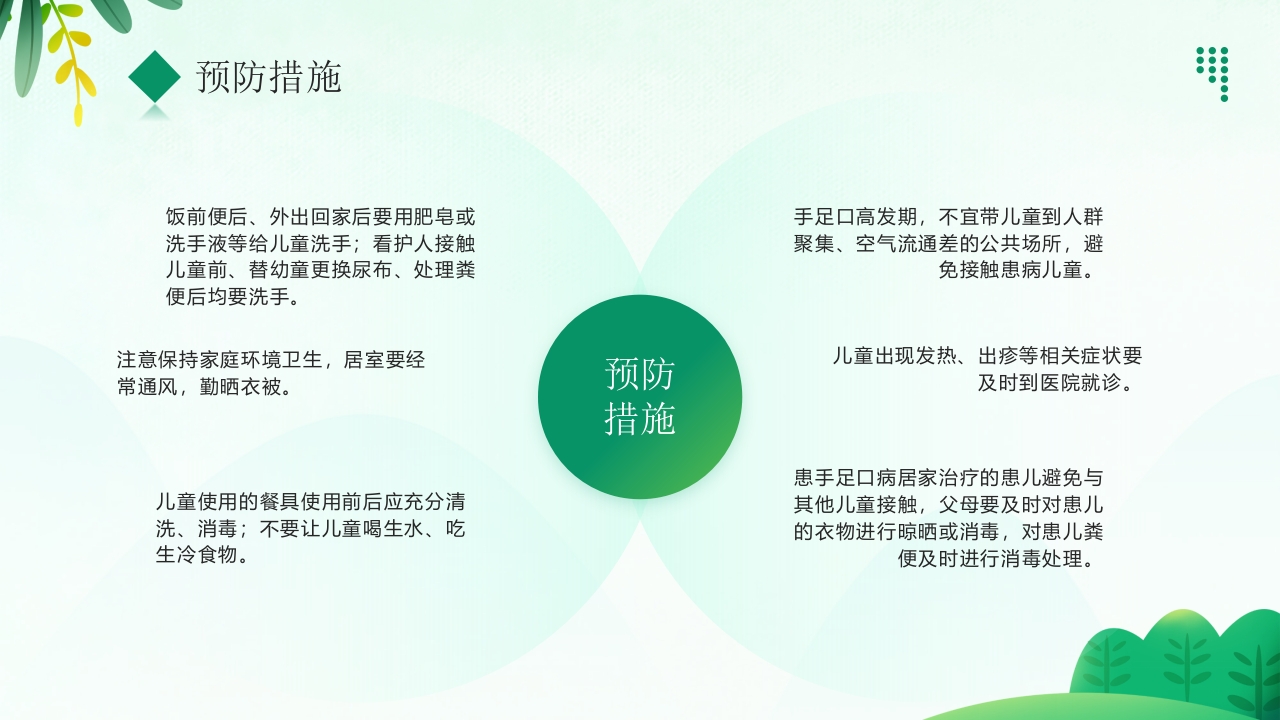 预防措施

饭前便后、外出回家后要用肥皂或洗手液等给儿童洗手；看护人接触儿童前、替幼童更换尿布、处理粪便后均要洗手。

注意保持家庭环境卫生，居室要经常通风，勤晒衣被。

儿童使用的餐具使用前后应充分清洗、消毒；不要让儿童喝生水、吃生冷食物。

预防措施

手足口高发期，不宜带儿童到人群聚集、空气流通差的公共场所，避免接触患病儿童。

儿童出现发热、出疹等相关症状要及时到医院就诊。

患手足口病居家治疗的患儿避免与其他儿童接触，父母要及时对患儿的衣物进行晾晒或消毒，对患儿粪便及时进行消毒处理。